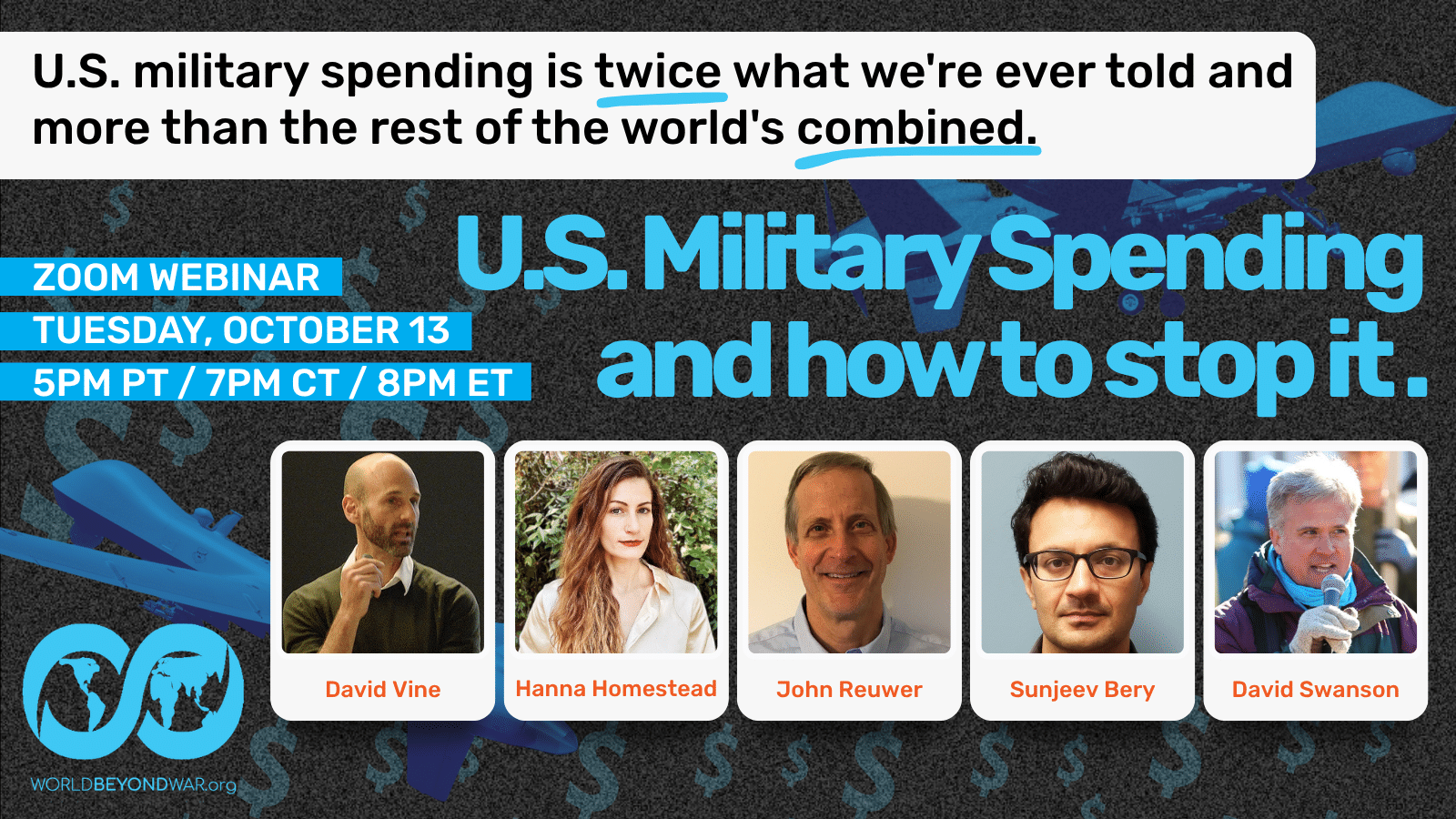 U.S. military spending is twice what we're ever told and more than the rest of the world's combined.

ZOOM WEBINAR
TUESDAY, OCTOBER 13
5PM PT / 7PM CT / 8PM ET

U.S. Military Spending and how to stop it.

David Vine
Hanna Homestead
John Reuwer
Sunjeev Bery
David Swanson

WORLDBEYONDWAR.org